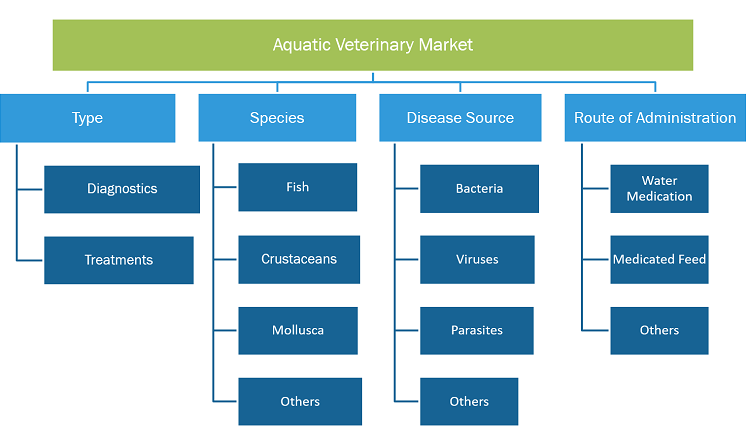 Aquatic Veterinary Market

Type

Diagnostics

Treatments

Species

Fish

Crustaceans

Mollusca

Others

Disease Source

Bacteria

Viruses

Parasites

Others

Route of Administration

Water Medication

Medicated Feed

Others